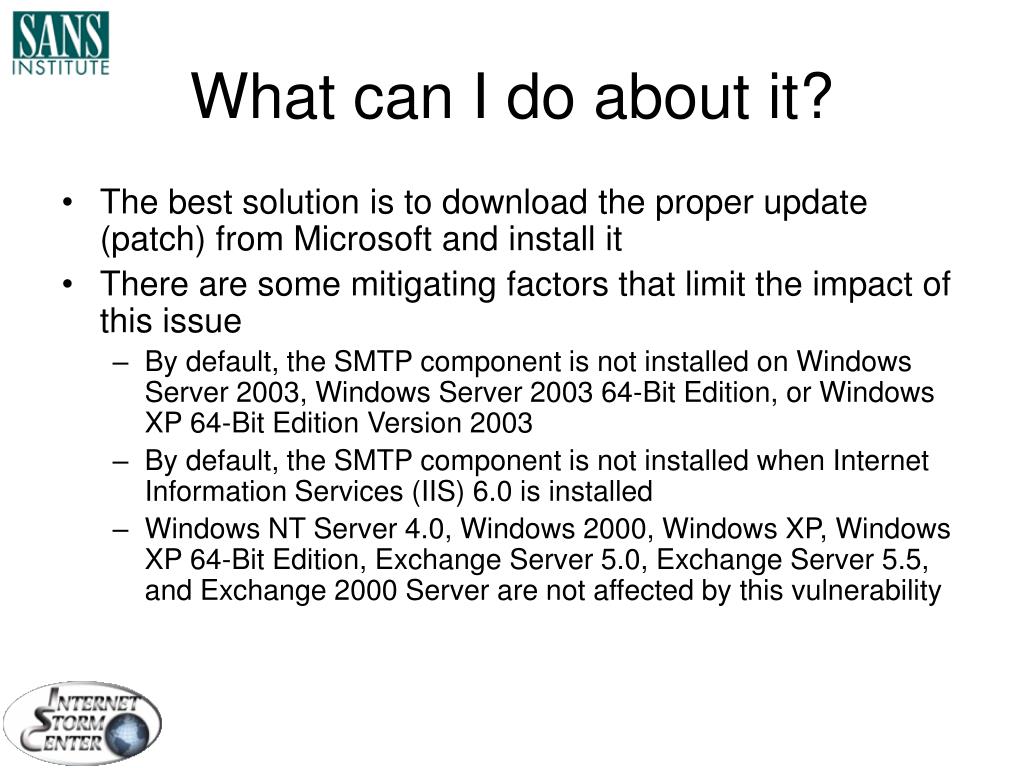 SANS INSTITUTE

What can I do about it?

• The best solution is to download the proper update (patch) from Microsoft and install it
• There are some mitigating factors that limit the impact of this issue
  – By default, the SMTP component is not installed on Windows Server 2003, Windows Server 2003 64-Bit Edition, or Windows XP 64-Bit Edition Version 2003
  – By default, the SMTP component is not installed when Internet Information Services (IIS) 6.0 is installed
  – Windows NT Server 4.0, Windows 2000, Windows XP, Windows XP 64-Bit Edition, Exchange Server 5.0, Exchange Server 5.5, and Exchange 2000 Server are not affected by this vulnerability

INTERNET STORM CENTER